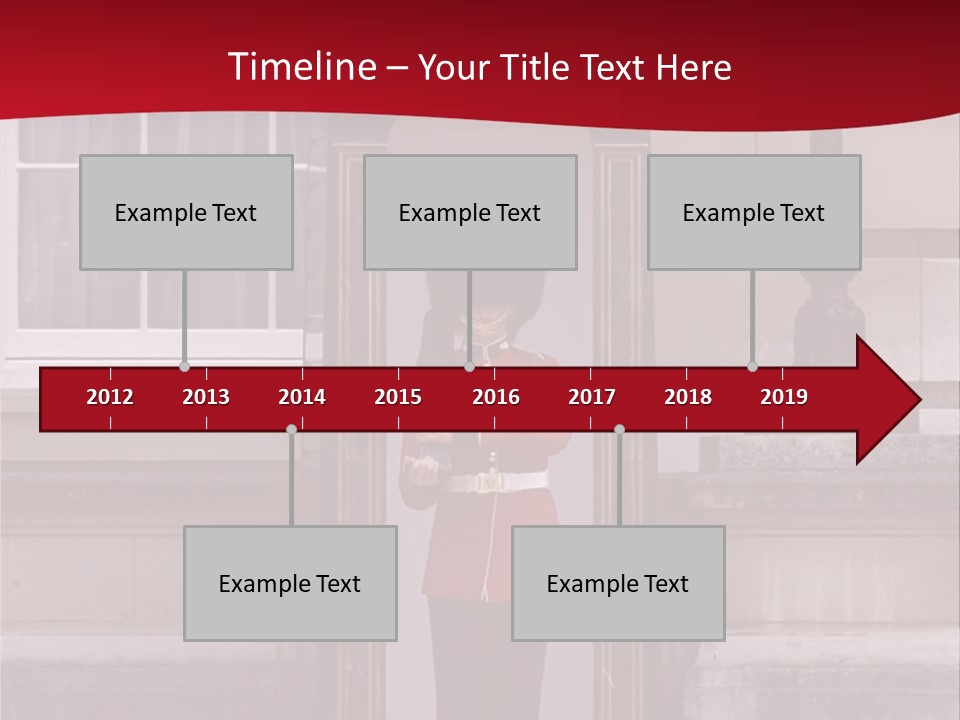 Timeline – Your Title Text Here

Example Text

Example Text

Example Text

2012 2013 2014 2015 2016 2017 2018 2019

Example Text

Example Text